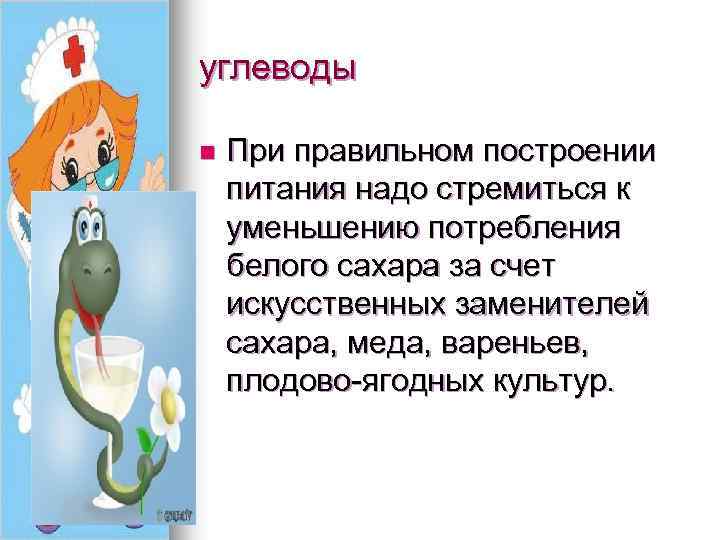 углеводы

При правильном построении питания надо стремиться к уменьшению потребления белого сахара за счет искусственных заменителей сахара, меда, вареньев, плодово-ягодных культур.